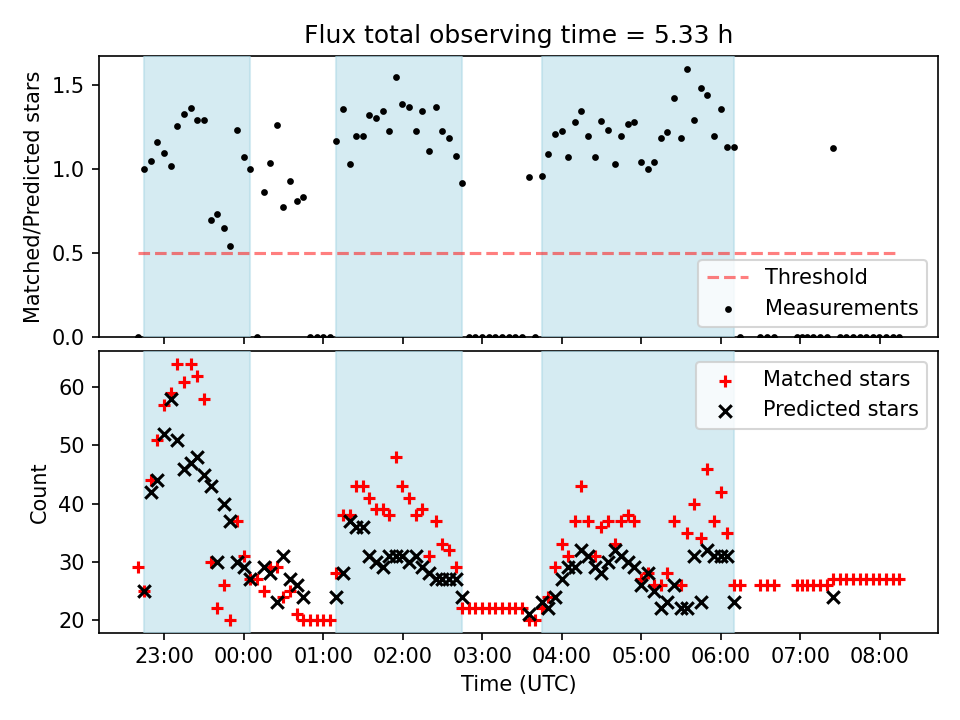 Flux total observing time = 5.33 h

Matched/Predicted stars

1.5
1.0
0.5
0.0

Threshold
Measurements

Count

60
50
40
30
20

Matched stars
Predicted stars

23:00 00:00 01:00 02:00 03:00 04:00 05:00 06:00 07:00 08:00

Time (UTC)